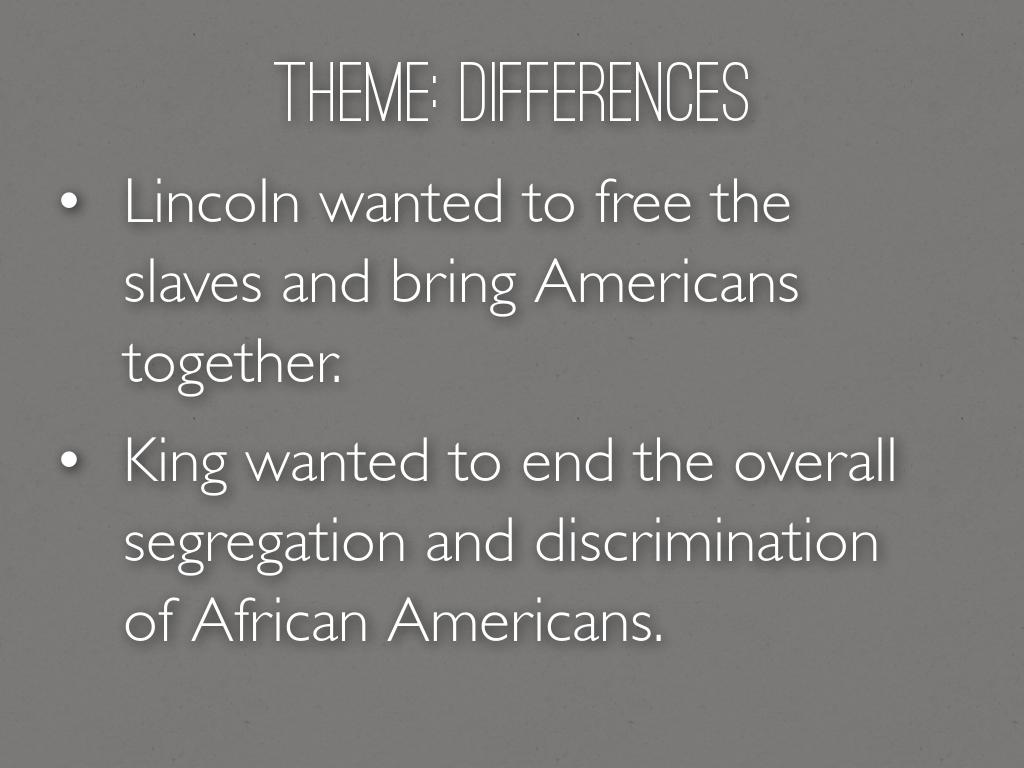 THEME: DIFFERENCES

• Lincoln wanted to free the slaves and bring Americans together.

• King wanted to end the overall segregation and discrimination of African Americans.